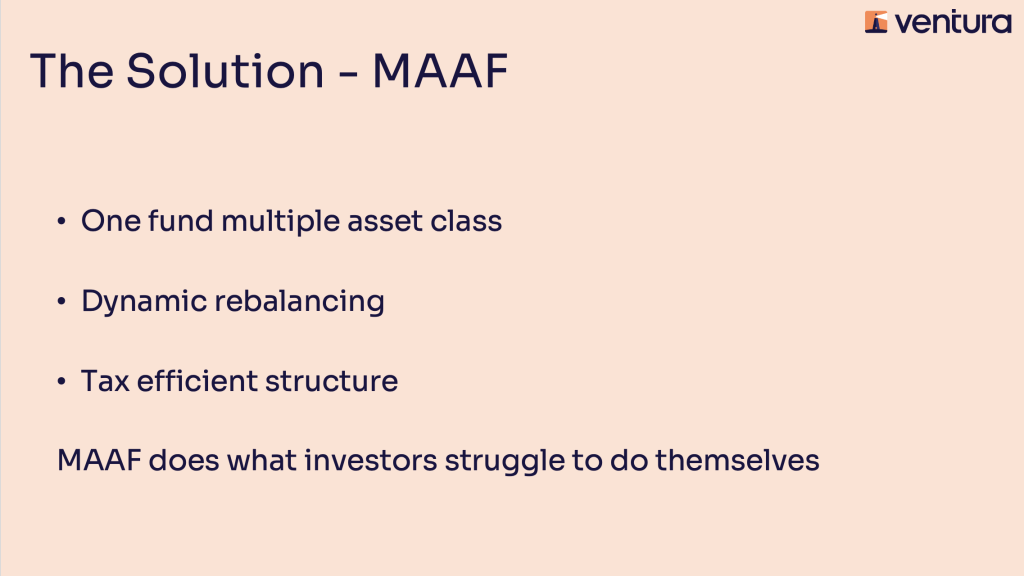 ventura

The Solution - MAAF

• One fund multiple asset class

• Dynamic rebalancing

• Tax efficient structure

MAAF does what investors struggle to do themselves